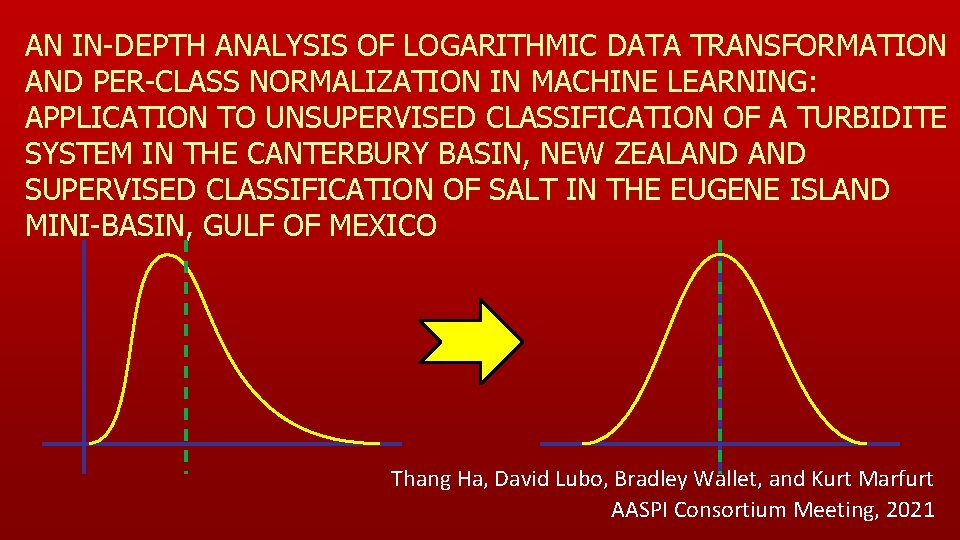 AN IN-DEPTH ANALYSIS OF LOGARITHMIC DATA TRANSFORMATION AND PER-CLASS NORMALIZATION IN MACHINE LEARNING: APPLICATION TO UNSUPERVISED CLASSIFICATION OF A TURBIDITE SYSTEM IN THE CANTERBURY BASIN, NEW ZEALAND AND SUPERVISED CLASSIFICATION OF SALT IN THE EUGENE ISLAND MINI-BASIN, GULF OF MEXICO

Thang Ha, David Lubo, Bradley Wallet, and Kurt Marfurt
AASPI Consortium Meeting, 2021